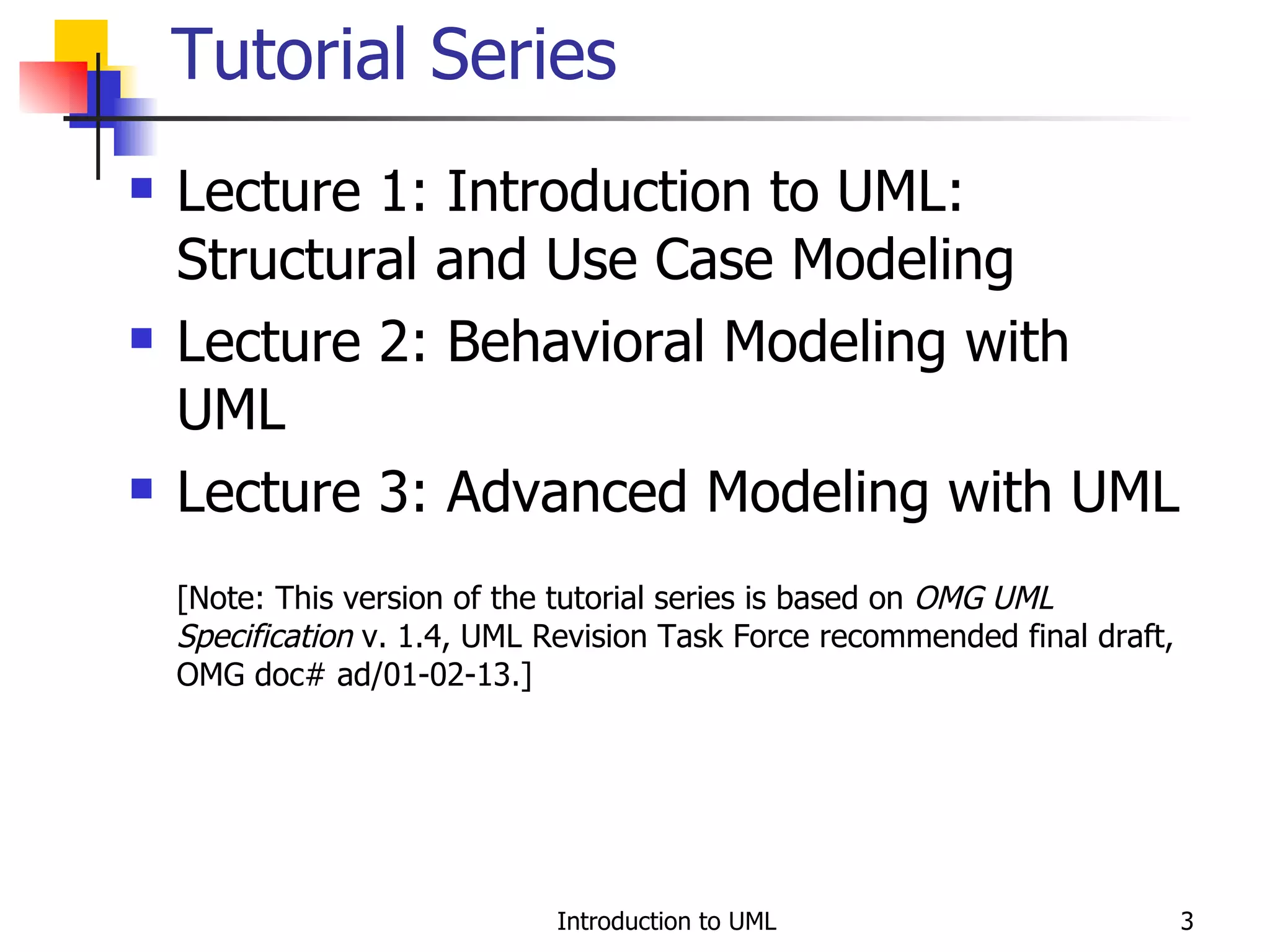 Tutorial Series

- Lecture 1: Introduction to UML: Structural and Use Case Modeling
- Lecture 2: Behavioral Modeling with UML
- Lecture 3: Advanced Modeling with UML

[Note: This version of the tutorial series is based on OMG UML Specification v. 1.4, UML Revision Task Force recommended final draft, OMG doc# ad/01-02-13.]

Introduction to UML

3